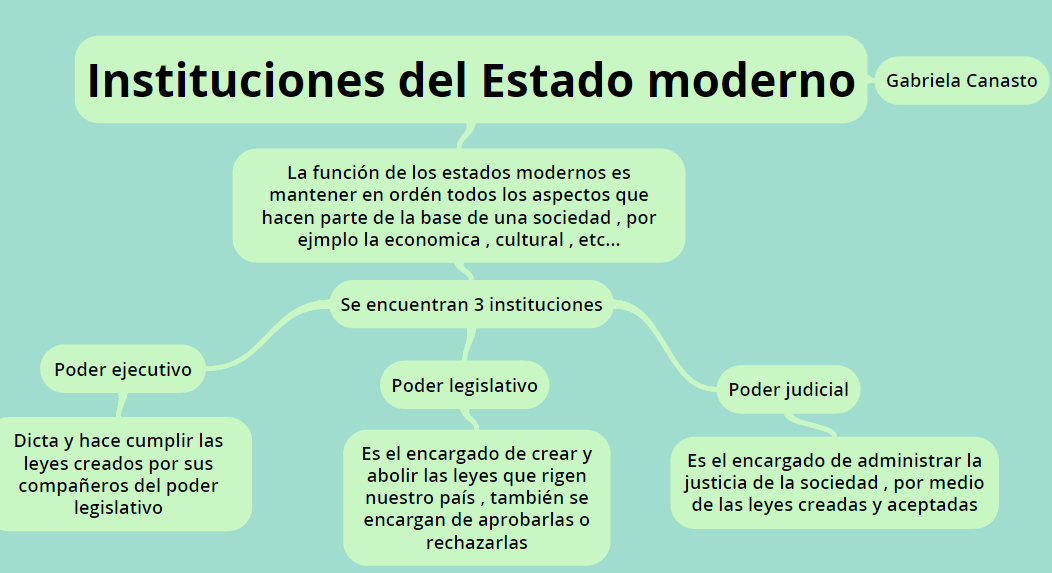 Instituciones del Estado moderno

Gabriela Canasto

La función de los estados modernos es mantener en ordén todos los aspectos que hacen parte de la base de una sociedad , por ejmplo la economica , cultural , etc...

Se encuentran 3 instituciones

Poder ejecutivo

Dicta y hace cumplir las leyes creados por sus compañeros del poder legislativo

Poder legislativo

Es el encargado de crear y abolir las leyes que rigen nuestro país , también se encargan de aprobarlas o rechazarlas

Poder judicial

Es el encargado de administrar la justicia de la sociedad , por medio de las leyes creadas y aceptadas